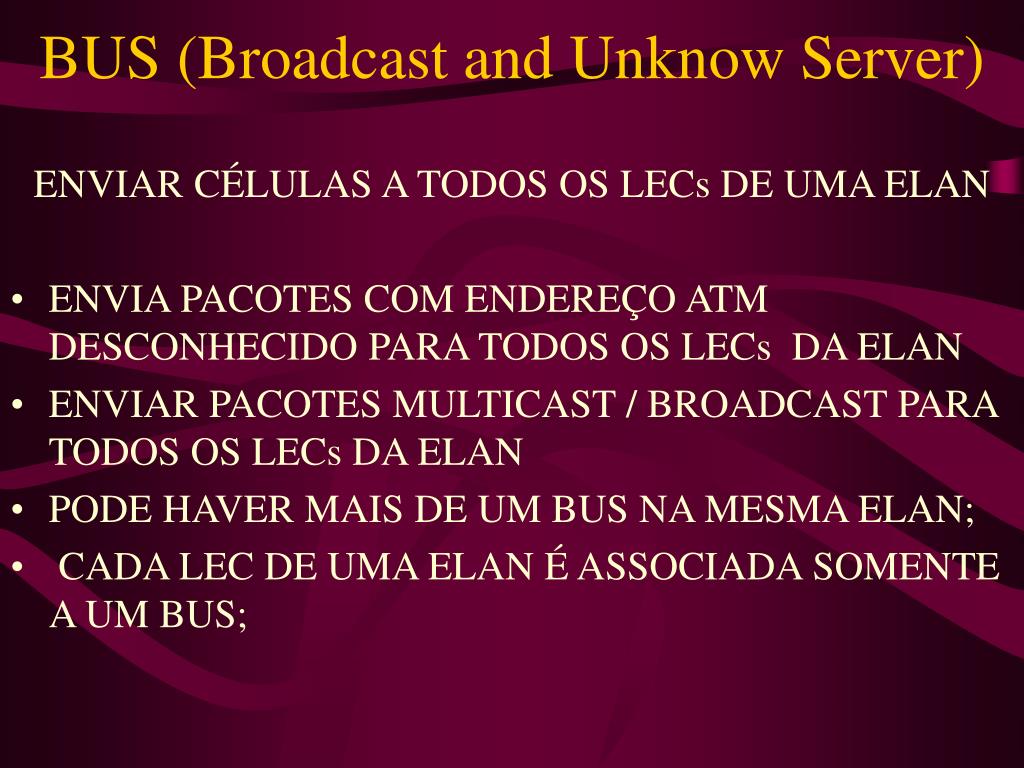 BUS (Broadcast and Unknow Server)

ENVIAR CÉLULAS A TODOS OS LECs DE UMA ELAN

• ENVIA PACOTES COM ENDEREÇO ATM DESCONHECIDO PARA TODOS OS LECs DA ELAN
• ENVIAR PACOTES MULTICAST / BROADCAST PARA TODOS OS LECs DA ELAN
• PODE HAVER MAIS DE UM BUS NA MESMA ELAN;
• CADA LEC DE UMA ELAN É ASSOCIADA SOMENTE A UM BUS;